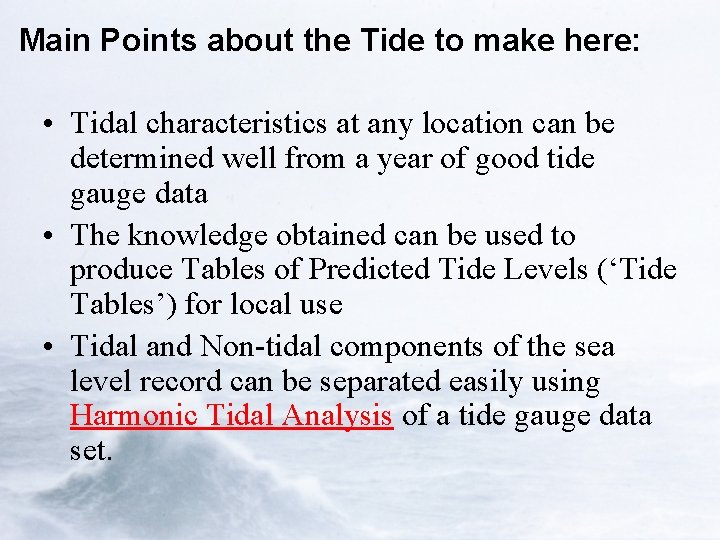 Main Points about the Tide to make here:

• Tidal characteristics at any location can be determined well from a year of good tide gauge data
• The knowledge obtained can be used to produce Tables of Predicted Tide Levels (‘Tide Tables’) for local use
• Tidal and Non-tidal components of the sea level record can be separated easily using Harmonic Tidal Analysis of a tide gauge data set.